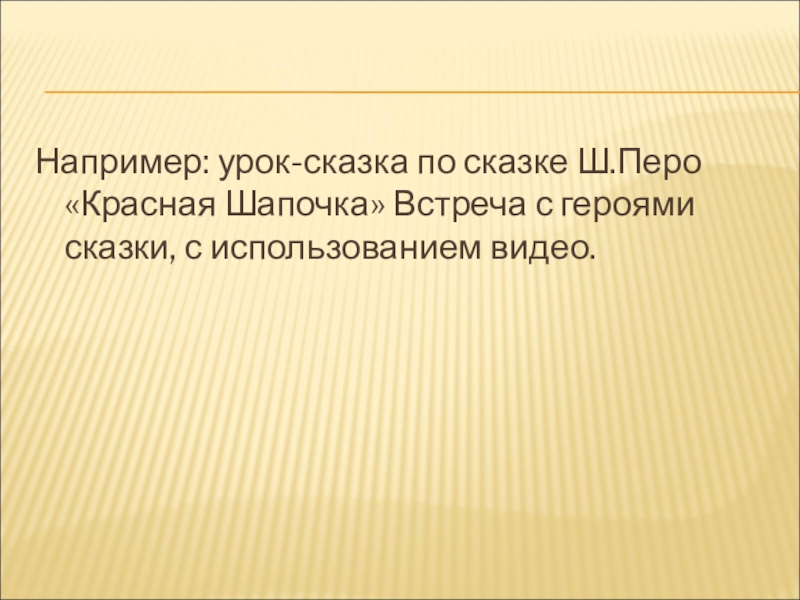 Например: урок-сказка по сказке Ш.Перо «Красная Шапочка» Встреча с героями сказки, с использованием видео.